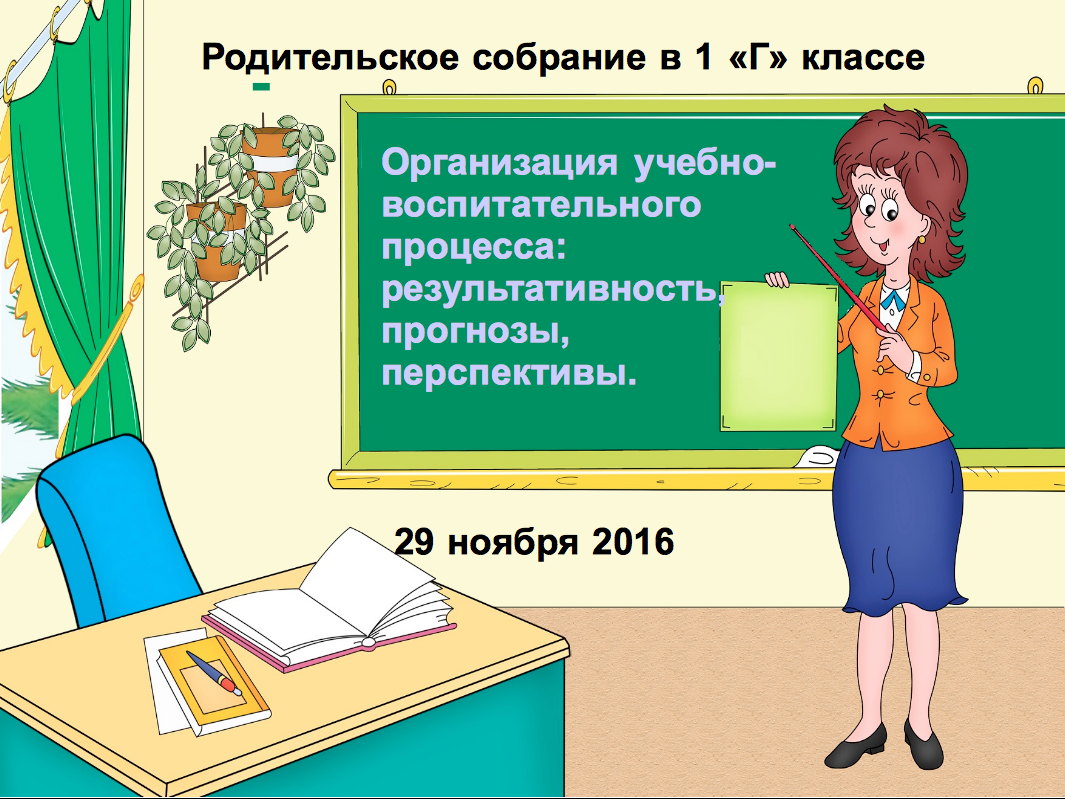 Родительское собрание в 1 «Г» классе

Организация учебно-воспитательного процесса: результативность, прогнозы, перспективы.

29 ноября 2016